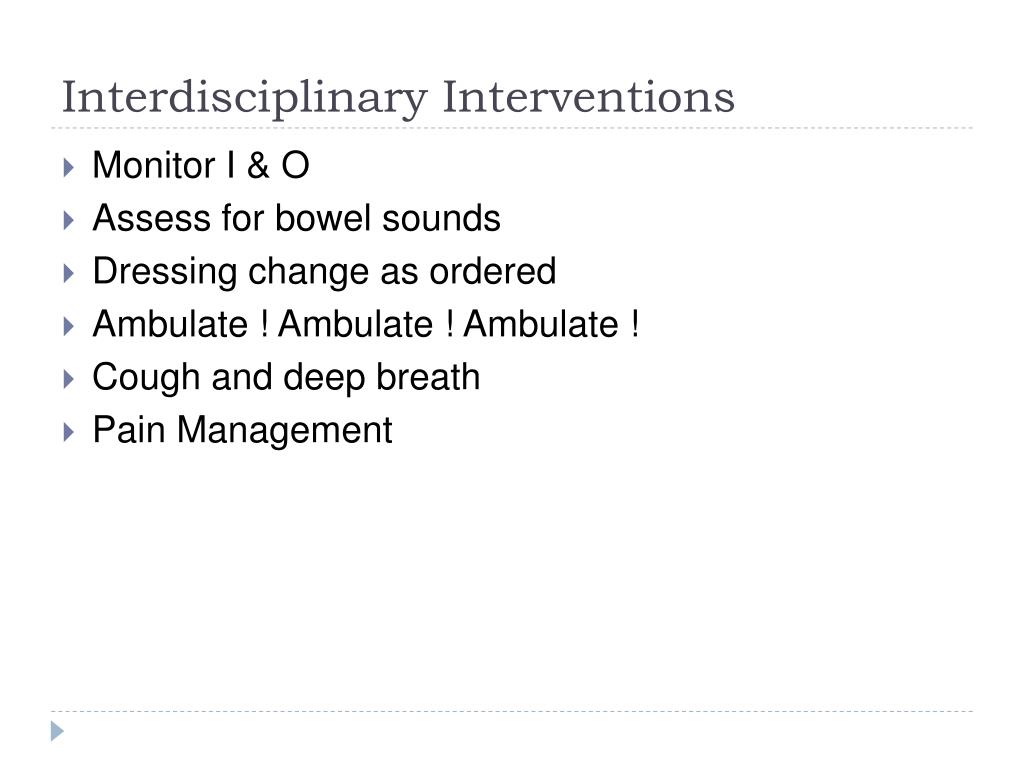 Interdisciplinary Interventions

Monitor I & O
Assess for bowel sounds
Dressing change as ordered
Ambulate ! Ambulate ! Ambulate !
Cough and deep breath
Pain Management